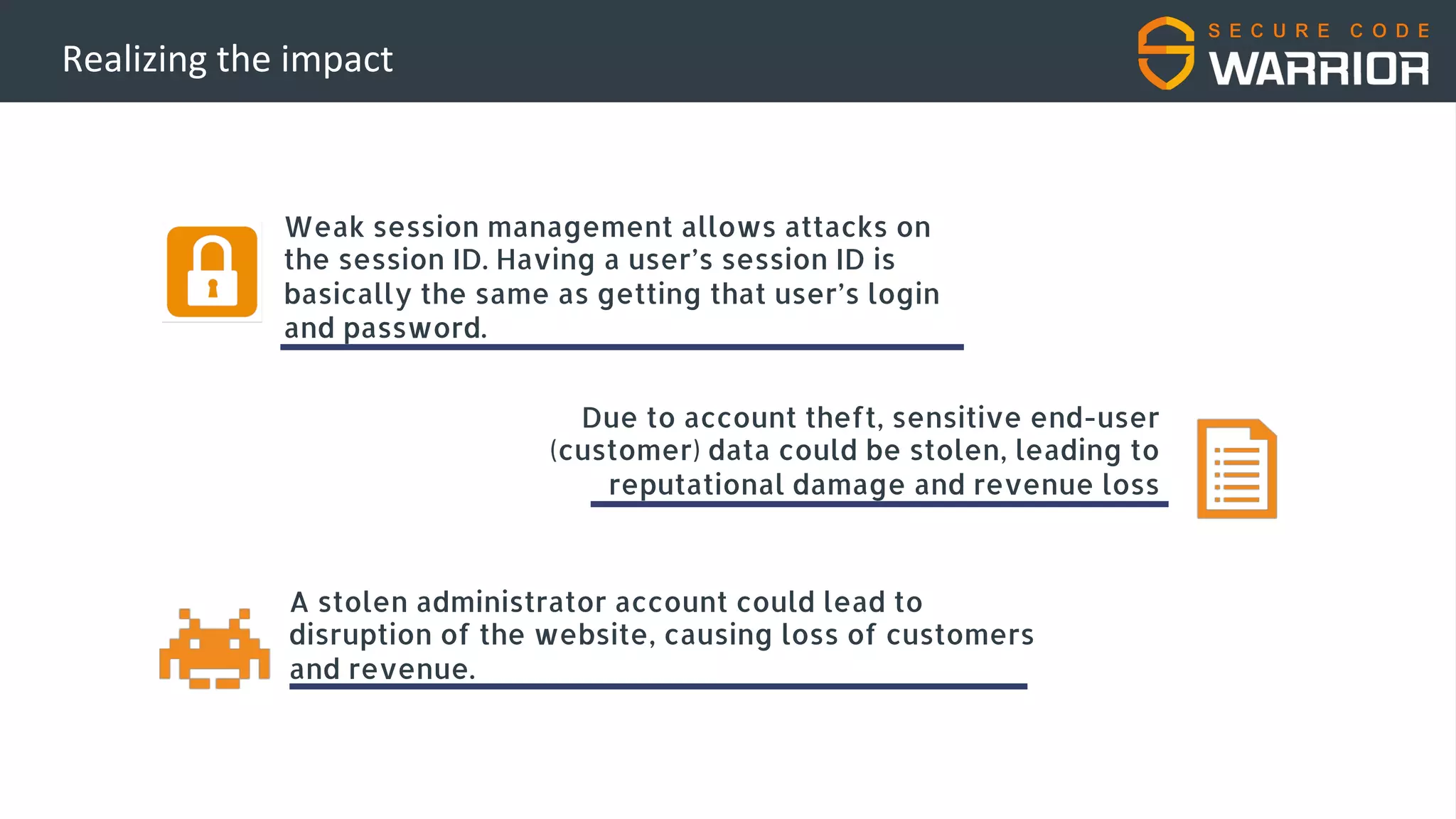 Realizing the impact

SECURE CODE
WARRIOR

Weak session management allows attacks on the session ID. Having a user's session ID is basically the same as getting that user's login and password.

Due to account theft, sensitive end-user (customer) data could be stolen, leading to reputational damage and revenue loss

A stolen administrator account could lead to disruption of the website, causing loss of customers and revenue.